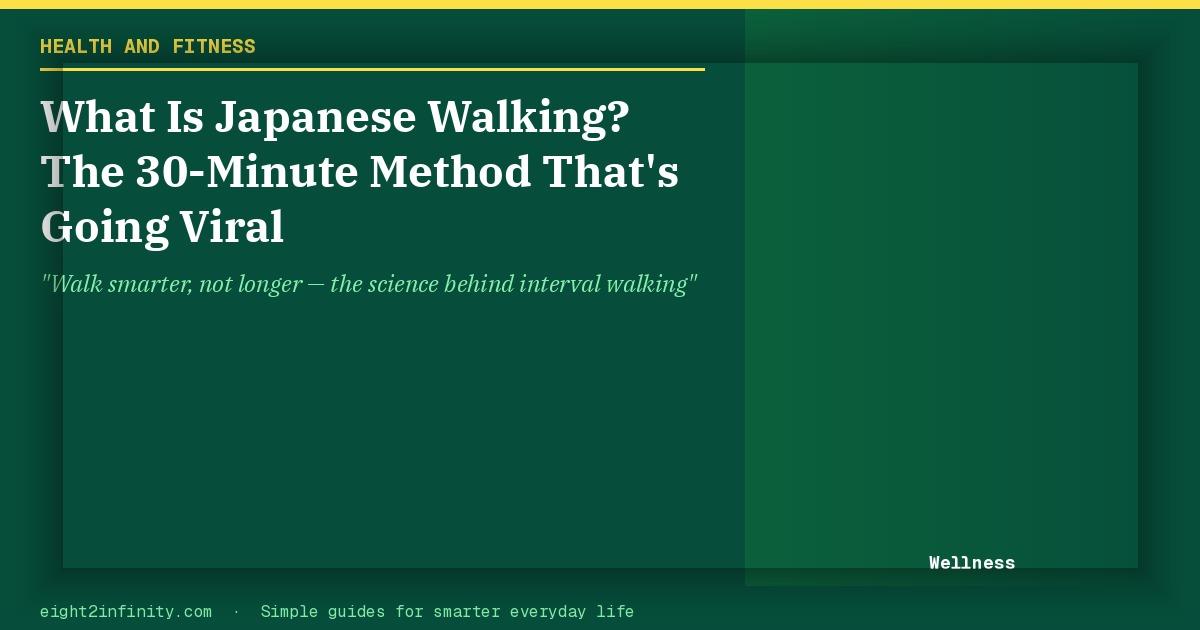 HEALTH AND FITNESS

What Is Japanese Walking? The 30-Minute Method That's Going Viral

"Walk smarter, not longer — the science behind interval walking"

Wellness

eight2infinity.com · Simple guides for smarter everyday life